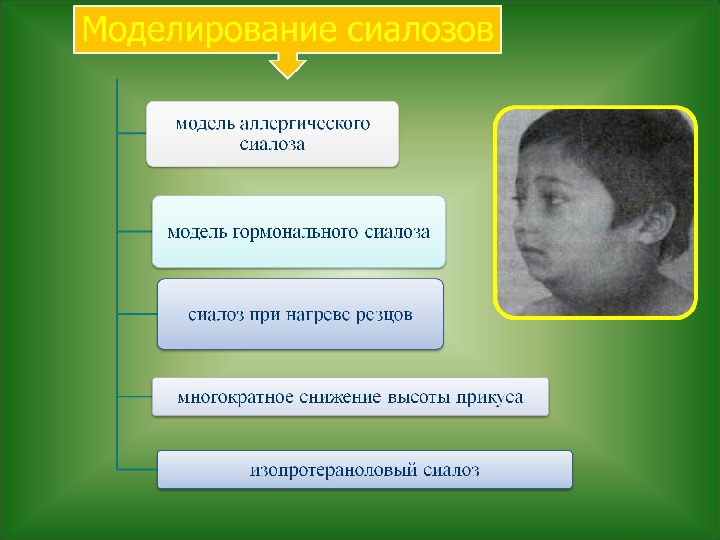 Моделирование сиалозов

модель аллергического сиалоза

модель гормонального сиалоза

сиалоз при нагреве резцов

многократное снижение высоты прикуса

изопротераноловый сиалоз